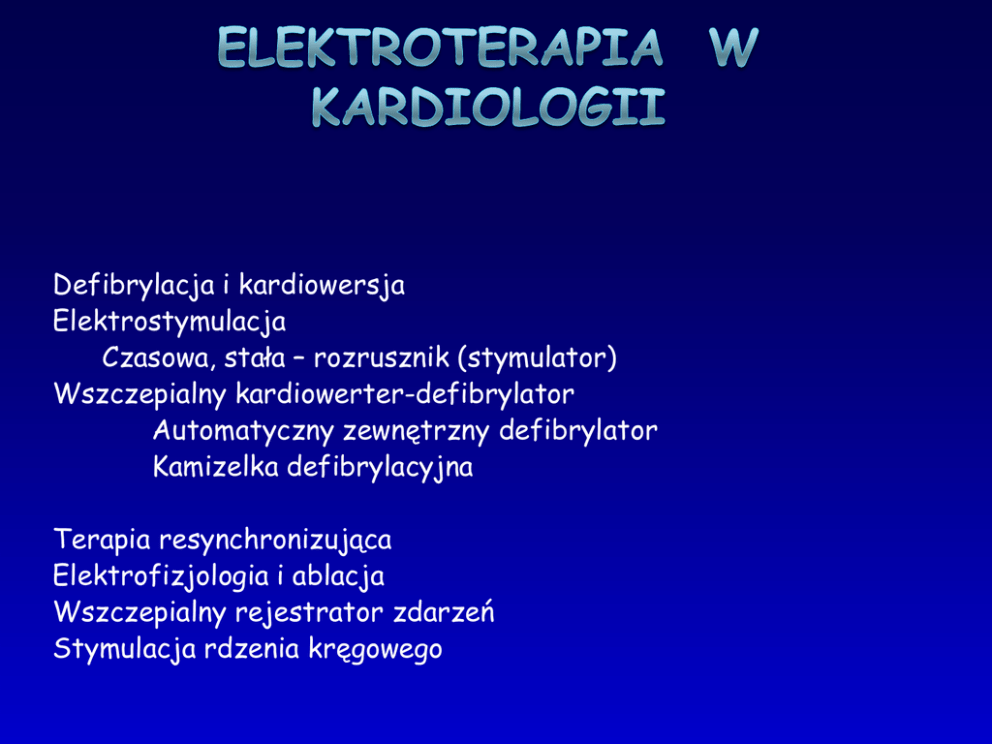 ELEKTROTERAPIA W KARDIOLOGII

Defibrylacja i kardiowersja
Elektrostymulacja
Czasowa, stała – rozrusznik (stymulator)
Wszczepialny kardiowerter-defibrylator
Automatyczny zewnętrzny defibrylator
Kamizelka defibrylacyjna

Terapia resynchronizująca
Elektrofizjologia i ablacja
Wszczepialny rejestrator zdarzeń
Stymulacja rdzenia kręgowego